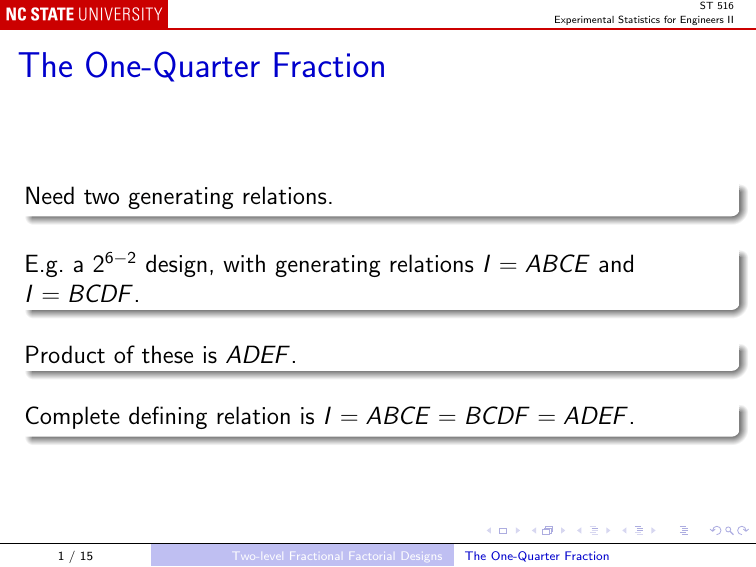 NC STATE UNIVERSITY

ST 516
Experimental Statistics for Engineers II

The One-Quarter Fraction

Need two generating relations.

E.g. a $2^{6-2}$ design, with generating relations $I = ABCE$ and $I = BCDF$.

Product of these is $ADEF$.

Complete defining relation is $I = ABCE = BCDF = ADEF$.

1 / 15 Two-level Fractional Factorial Designs The One-Quarter Fraction